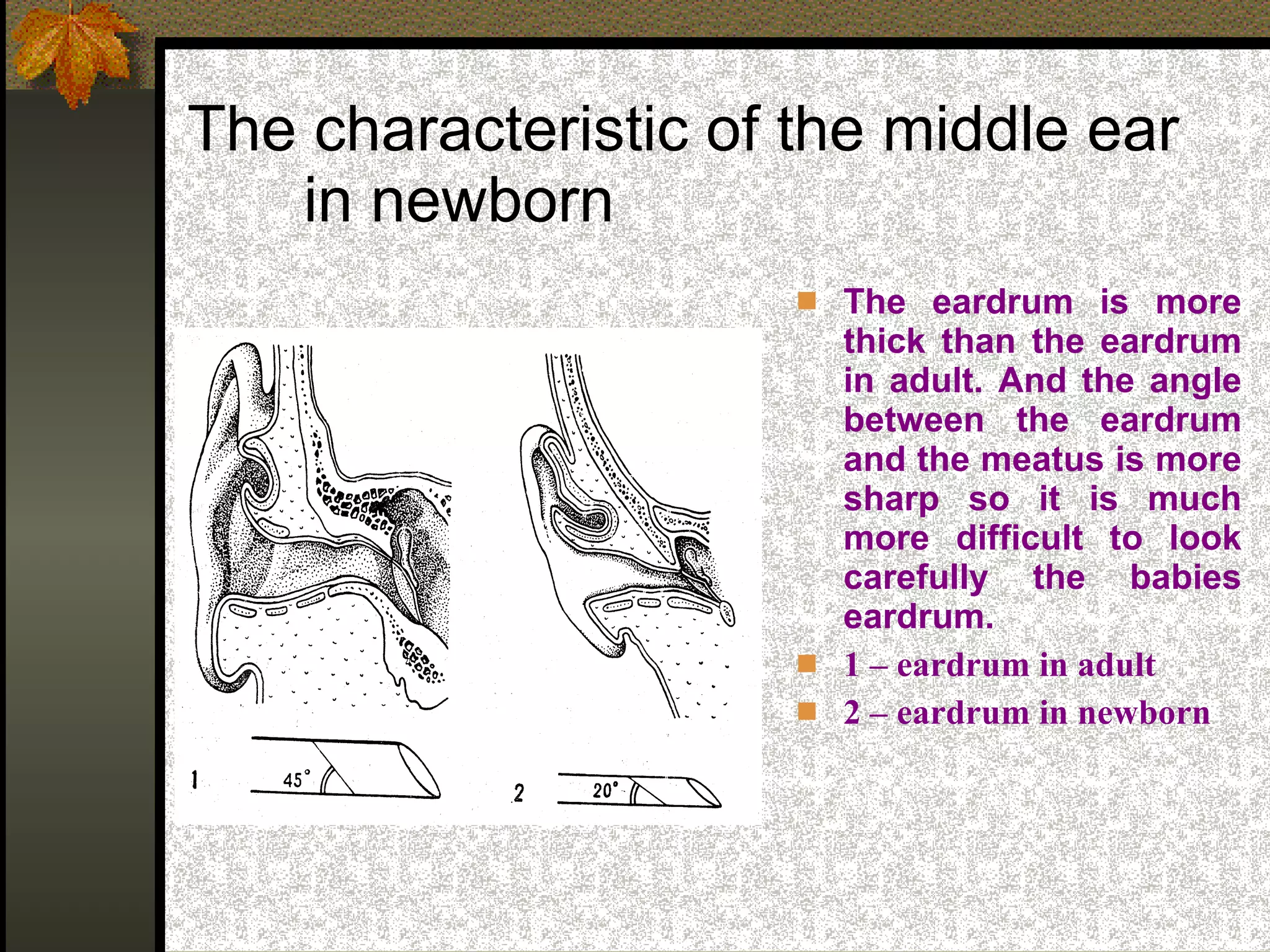 The characteristic of the middle ear in newborn

1

45°

2

20°

The eardrum is more thick than the eardrum in adult. And the angle between the eardrum and the meatus is more sharp so it is much more difficult to look carefully the babies eardrum.

1 – eardrum in adult

2 – eardrum in newborn